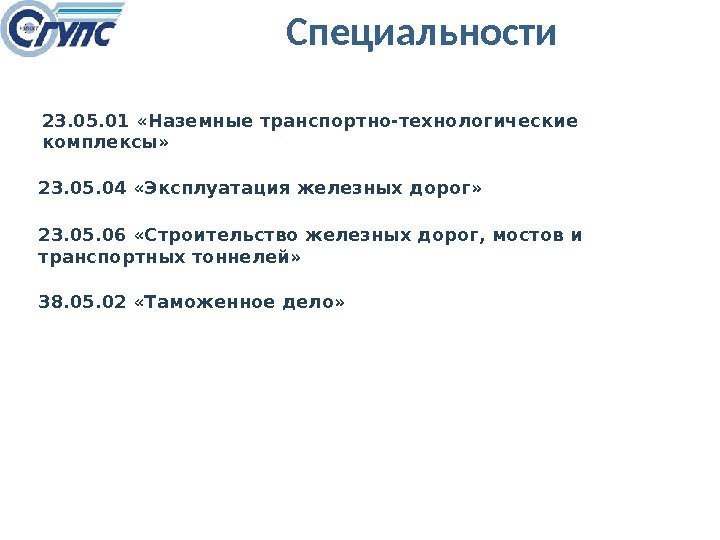 СГУПС

Специальности

23.05.01 «Наземные транспортно-технологические комплексы»

23.05.04 «Эксплуатация железных дорог»

23.05.06 «Строительство железных дорог, мостов и транспортных тоннелей»

38.05.02 «Таможенное дело»